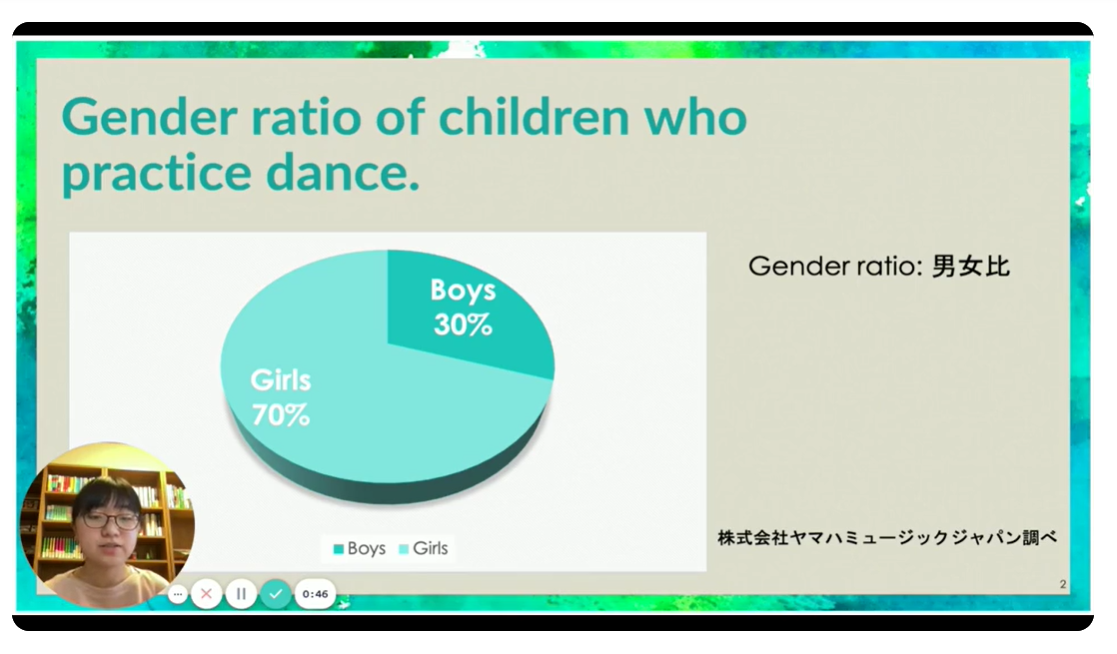 Gender ratio of children who practice dance.

Boys
30%

Girls
70%

Boys Girls

Gender ratio: 男女比

株式会社ヤマハミュージックジャパン調べ

2

0:46